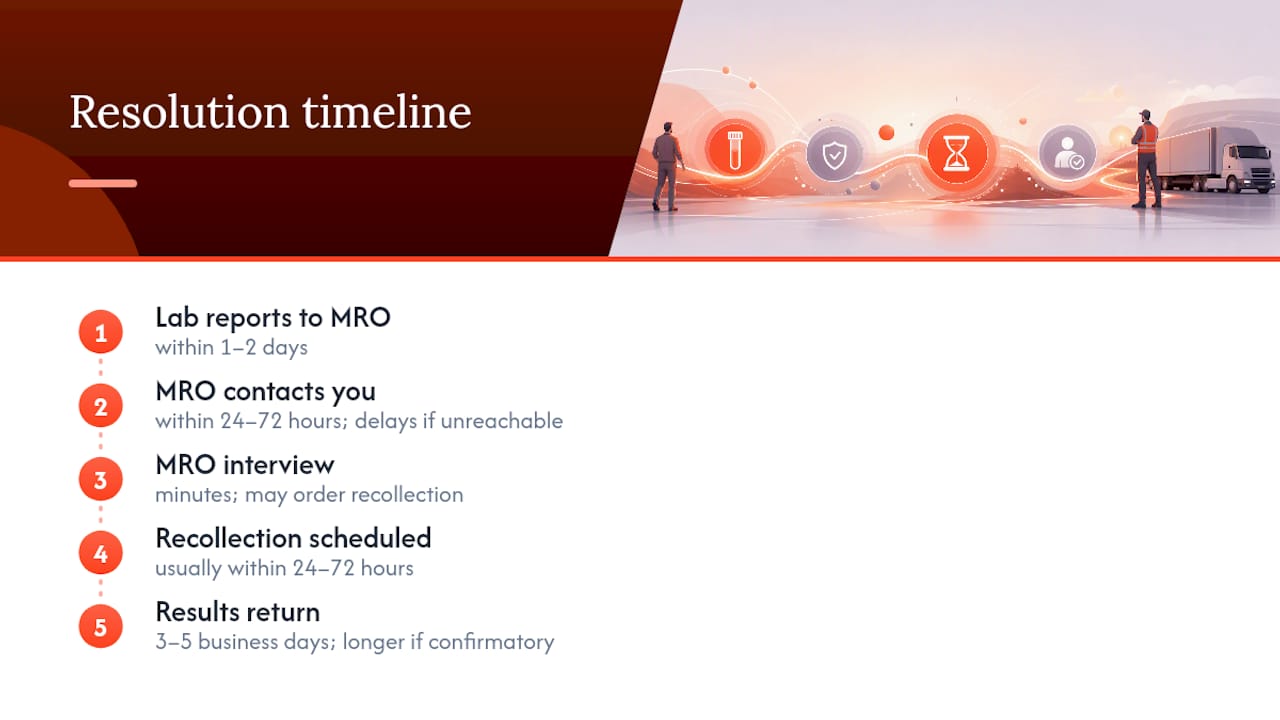 Resolution timeline

1
Lab reports to MRO
within 1–2 days

2
MRO contacts you
within 24–72 hours; delays if unreachable

3
MRO interview
minutes; may order recollection

4
Recollection scheduled
usually within 24–72 hours

5
Results return
3–5 business days; longer if confirmatory